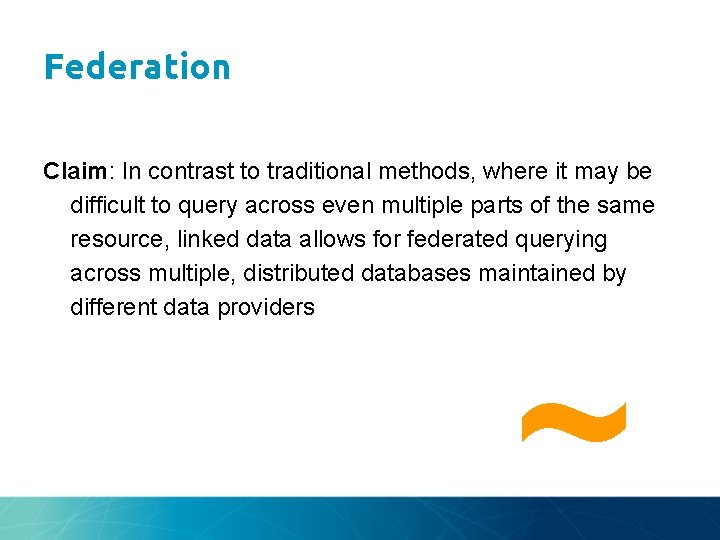 Federation

Claim: In contrast to traditional methods, where it may be difficult to query across even multiple parts of the same resource, linked data allows for federated querying across multiple, distributed databases maintained by different data providers

~